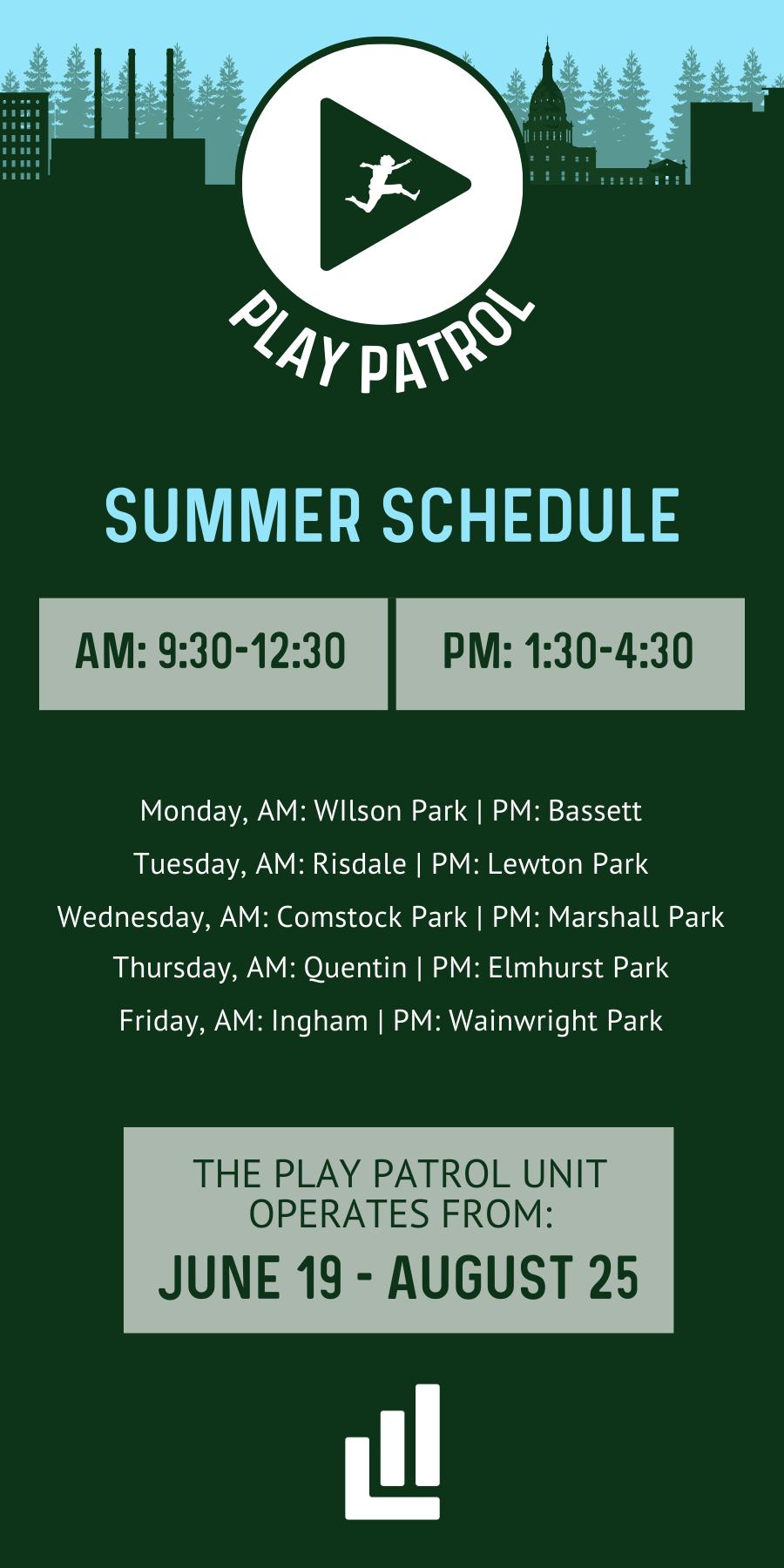 PLAY PATROL

SUMMER SCHEDULE

AM: 9:30-12:30

PM: 1:30-4:30

Monday, AM: WIlson Park | PM: Bassett

Tuesday, AM: Risdale | PM: Lewton Park

Wednesday, AM: Comstock Park | PM: Marshall Park

Thursday, AM: Quentin | PM: Elmhurst Park

Friday, AM: Ingham | PM: Wainwright Park

THE PLAY PATROL UNIT OPERATES FROM:

JUNE 19 - AUGUST 25